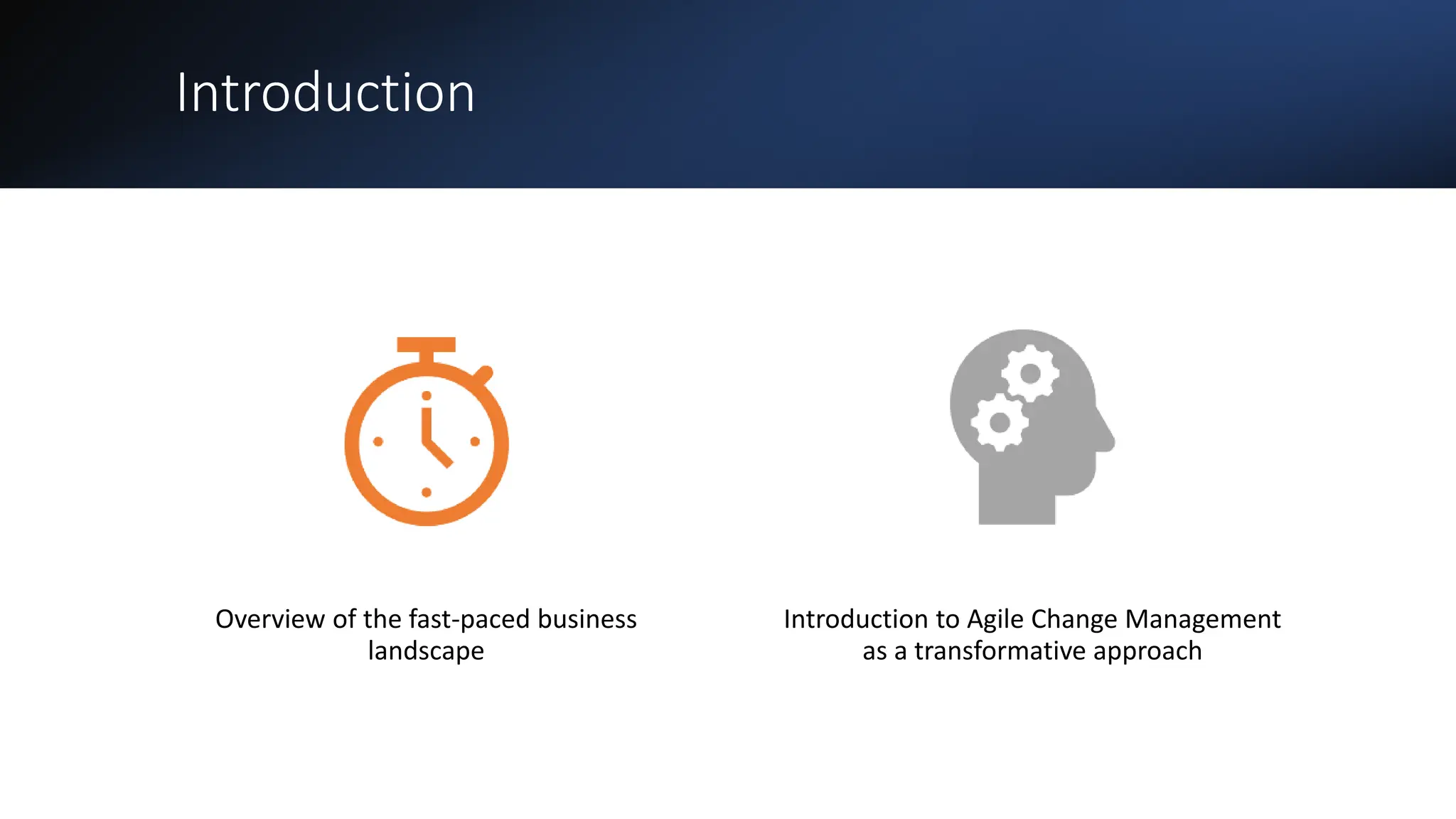 Introduction

Overview of the fast-paced business landscape

Introduction to Agile Change Management as a transformative approach